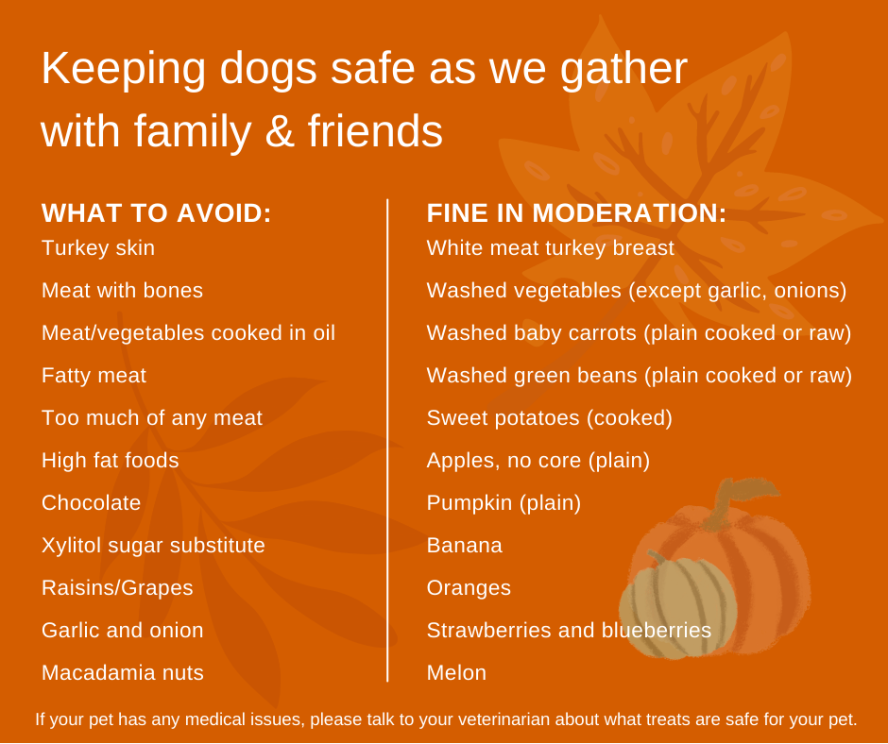 Keeping dogs safe as we gather with family & friends

WHAT TO AVOID:
Turkey skin
Meat with bones
Meat/vegetables cooked in oil
Fatty meat
Too much of any meat
High fat foods
Chocolate
Xylitol sugar substitute
Raisins/Grapes
Garlic and onion
Macadamia nuts

FINE IN MODERATION:
White meat turkey breast
Washed vegetables (except garlic, onions)
Washed baby carrots (plain cooked or raw)
Washed green beans (plain cooked or raw)
Sweet potatoes (cooked)
Apples, no core (plain)
Pumpkin (plain)
Banana
Oranges
Strawberries and blueberries
Melon

If your pet has any medical issues, please talk to your veterinarian about what treats are safe for your pet.